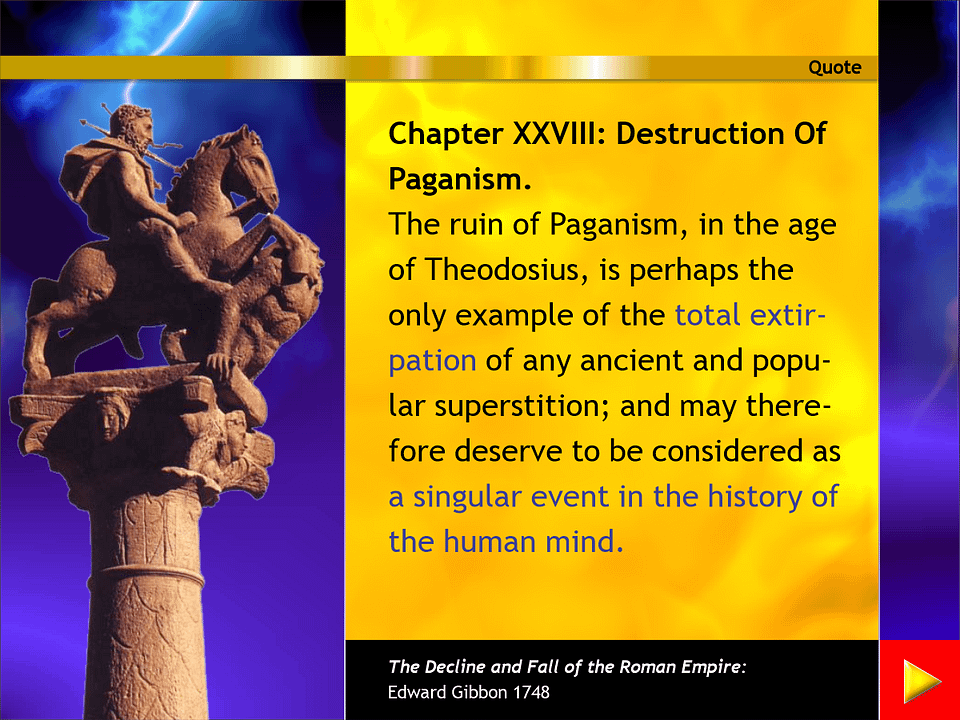 Quote

Chapter XXVIII: Destruction Of Paganism.

The ruin of Paganism, in the age of Theodosius, is perhaps the only example of the total extirpation of any ancient and popular superstition; and may therefore deserve to be considered as a singular event in the history of the human mind.

The Decline and Fall of the Roman Empire:
Edward Gibbon 1748